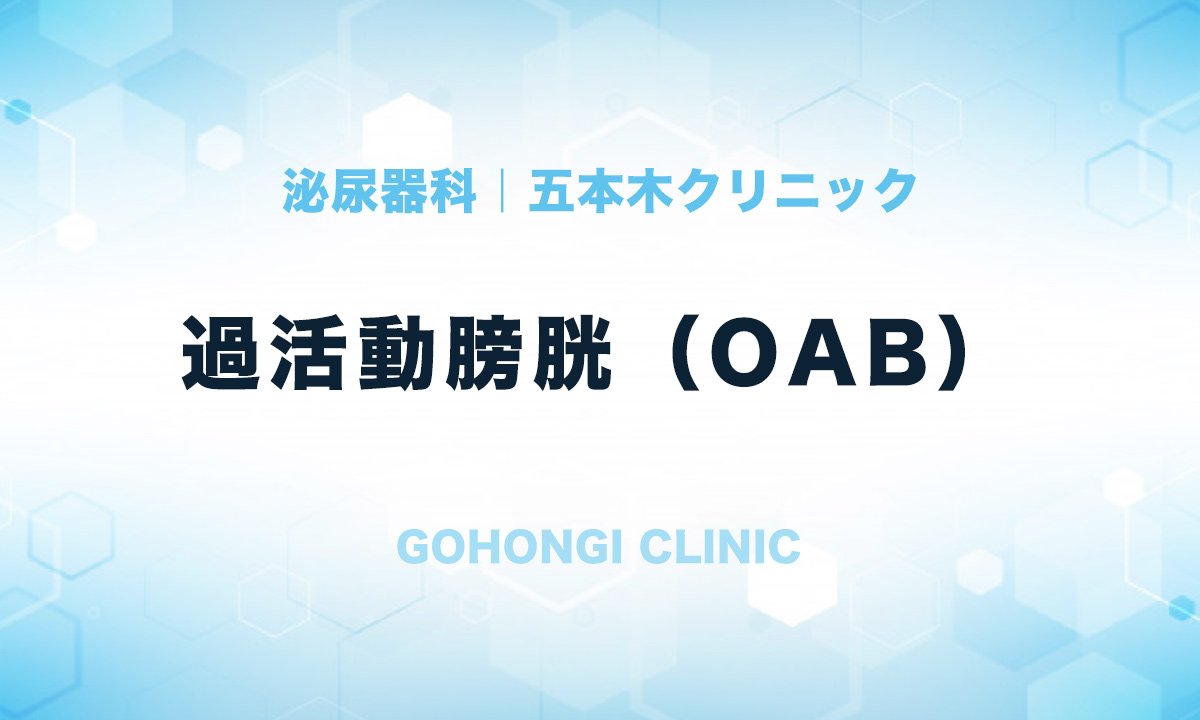 泌尿器科｜五本木クリニック

過活動膀胱（OAB）

GOHONGI CLINIC